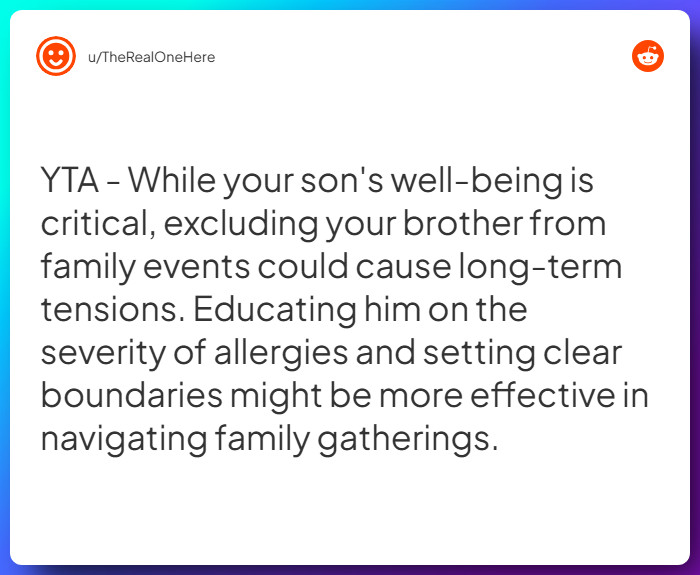 u/TheRealOneHere

YTA - While your son's well-being is critical, excluding your brother from family events could cause long-term tensions. Educating him on the severity of allergies and setting clear boundaries might be more effective in navigating family gatherings.